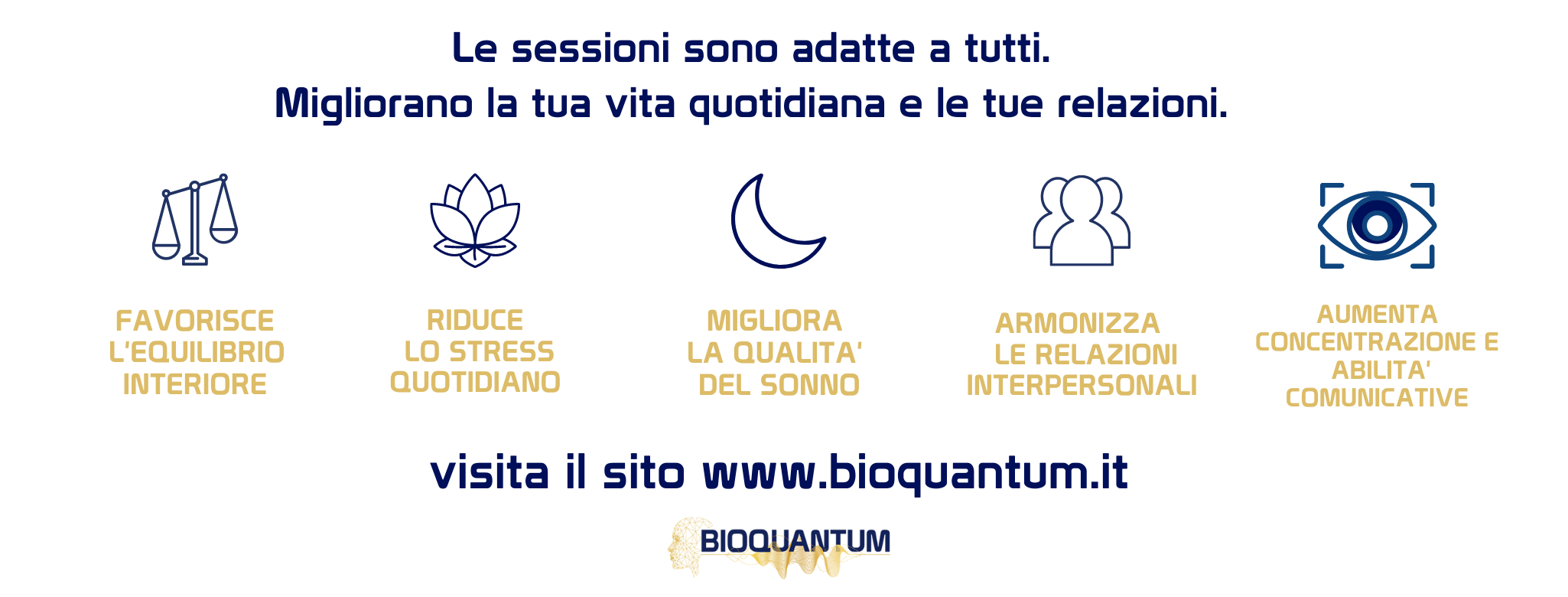 Le sessioni sono adatte a tutti.
Migliorano la tua vita quotidiana e le tue relazioni.

FAVORISCE L'EQUILIBRIO INTERIORE

RIDUCE LO STRESS QUOTIDIANO

MIGLIORA LA QUALITA' DEL SONNO

ARMONIZZA LE RELAZIONI INTERPERSONALI

AUMENTA CONCENTRAZIONE E ABILITA' COMUNICATIVE

visita il sito www.bioquantum.it

BIOQUANTUM